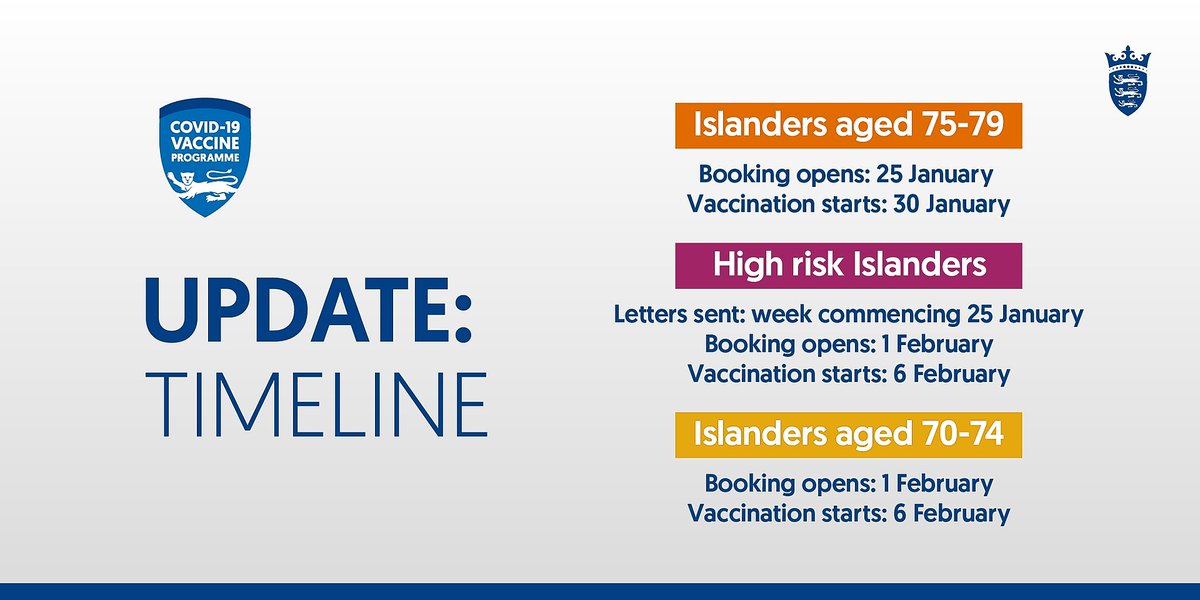 COVID-19 VACCINE PROGRAMME

UPDATE:
TIMELINE

Islanders aged 75-79

Booking opens: 25 January
Vaccination starts: 30 January

High risk Islanders

Letters sent: week commencing 25 January
Booking opens: 1 February
Vaccination starts: 6 February

Islanders aged 70-74

Booking opens: 1 February
Vaccination starts: 6 February